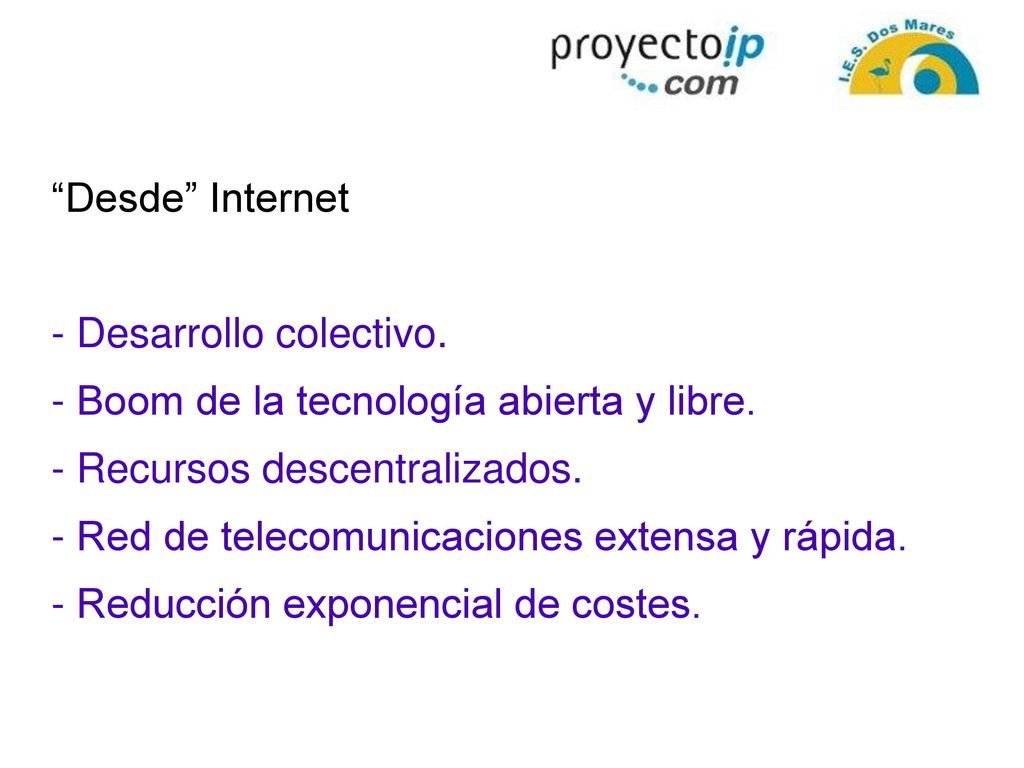 proyectoip
com

I.E.S. Dos Mares

“Desde” Internet

- Desarrollo colectivo.
- Boom de la tecnología abierta y libre.
- Recursos descentralizados.
- Red de telecomunicaciones extensa y rápida.
- Reducción exponencial de costes.